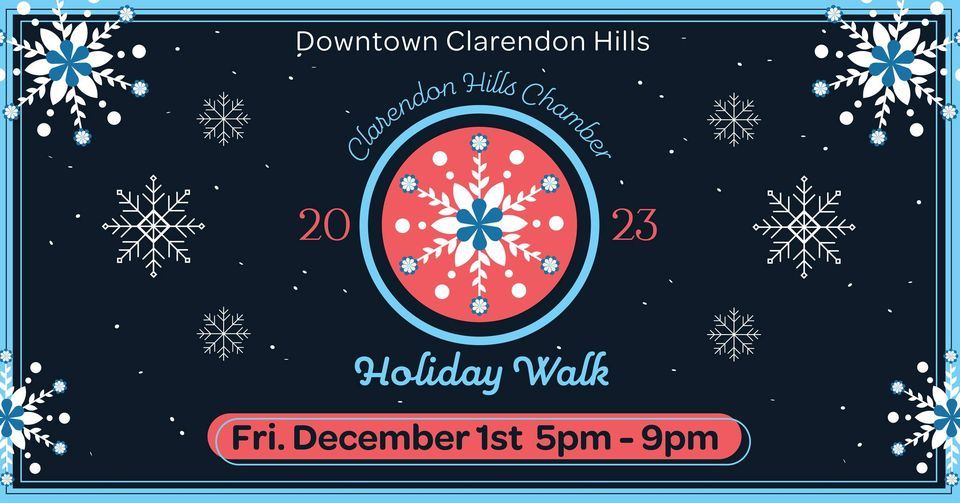 Downtown Clarendon Hills

Clarendon Hills Chamber

20 23

Holiday Walk

Fri. December 1st 5pm - 9pm